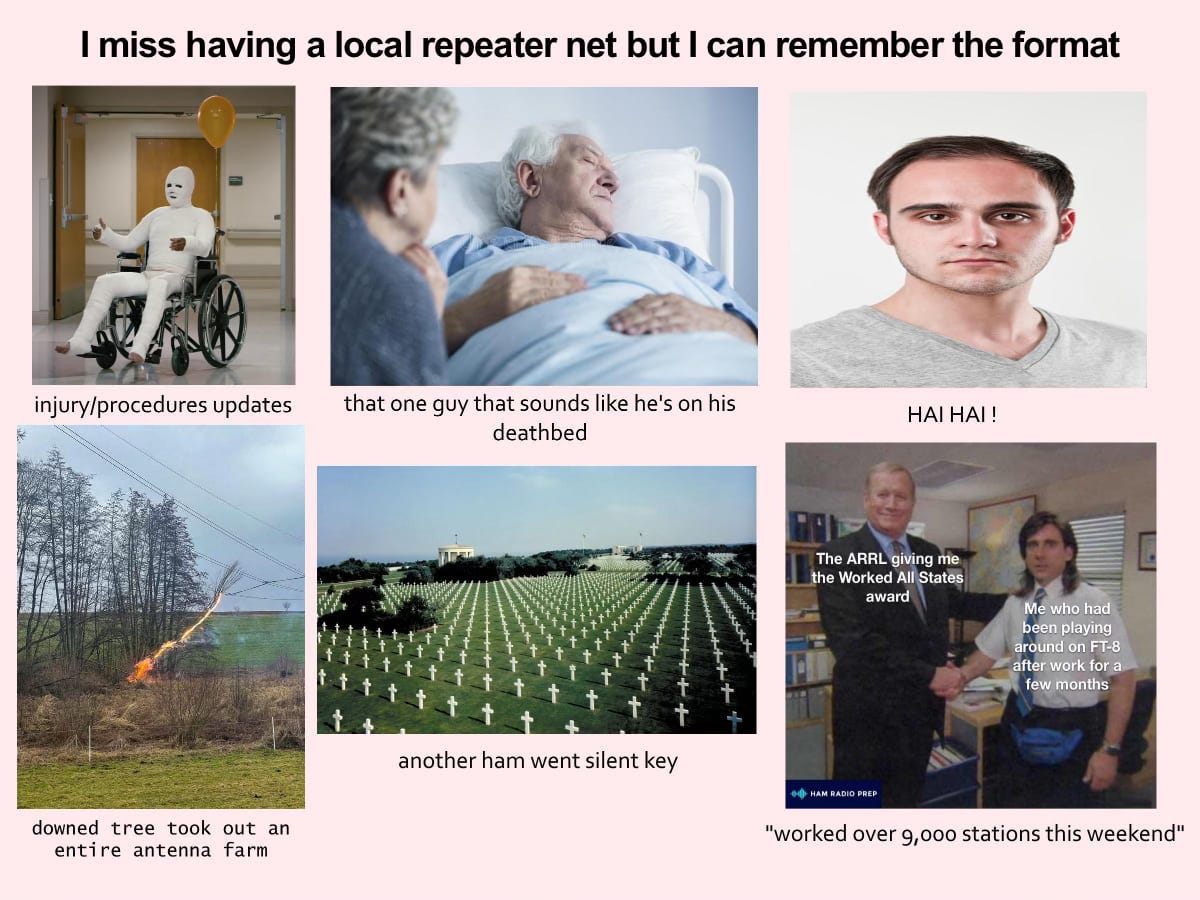 I miss having a local repeater net but I can remember the format

injury/procedures updates

that one guy that sounds like he's on his deathbed

HAI HAI !

downed tree took out an entire antenna farm

another ham went silent key

The ARRL giving me the Worked All States award

Me who had been playing around on FT-8 after work for a few months

HAM RADIO PREP

"worked over 9,000 stations this weekend"